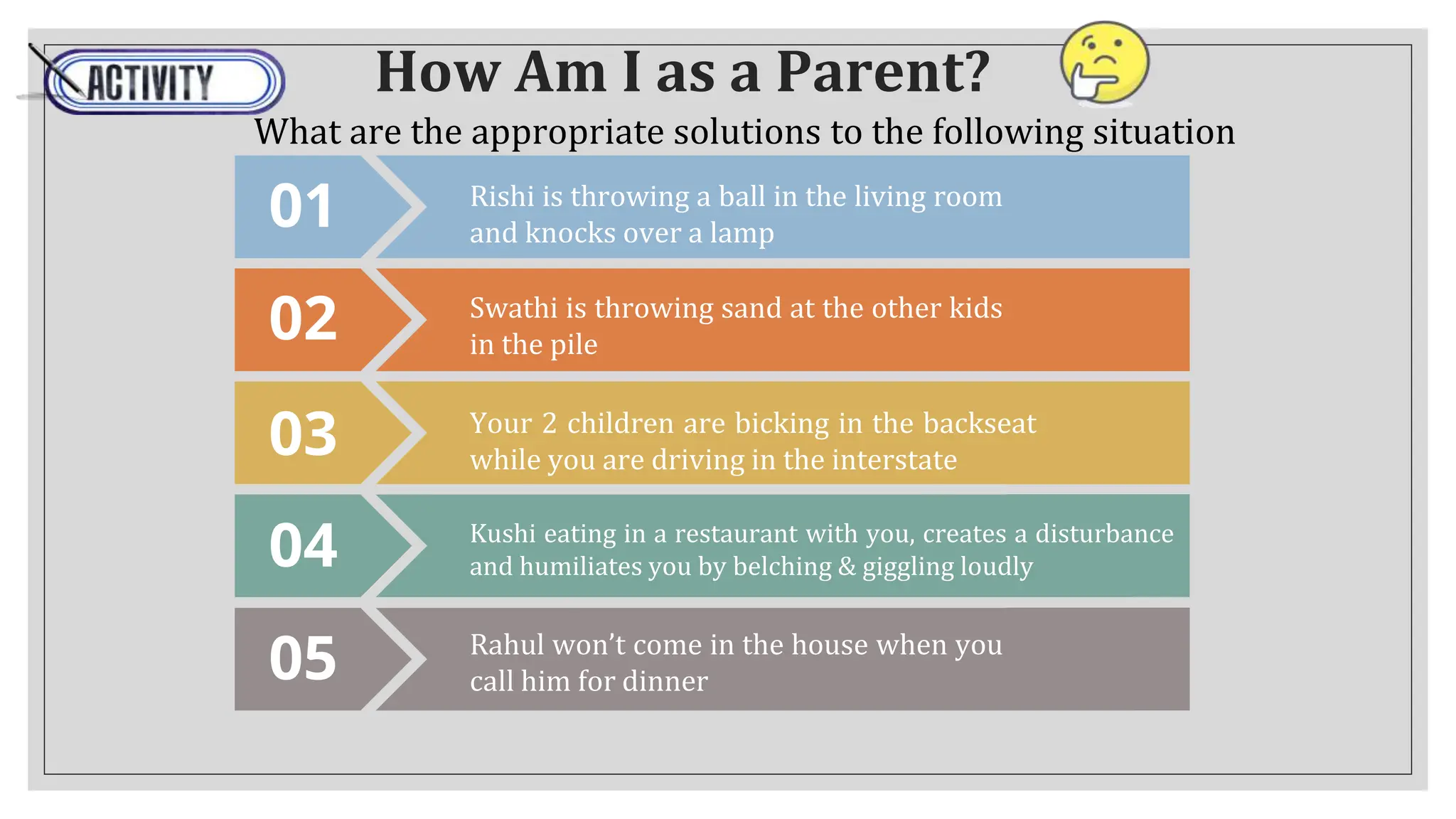 ACTIVITY

How Am I as a Parent?

What are the appropriate solutions to the following situation

01 Rishi is throwing a ball in the living room and knocks over a lamp

02 Swathi is throwing sand at the other kids in the pile

03 Your 2 children are bicking in the backseat while you are driving in the interstate

04 Kushi eating in a restaurant with you, creates a disturbance and humiliates you by belching & giggling loudly

05 Rahul won't come in the house when you call him for dinner